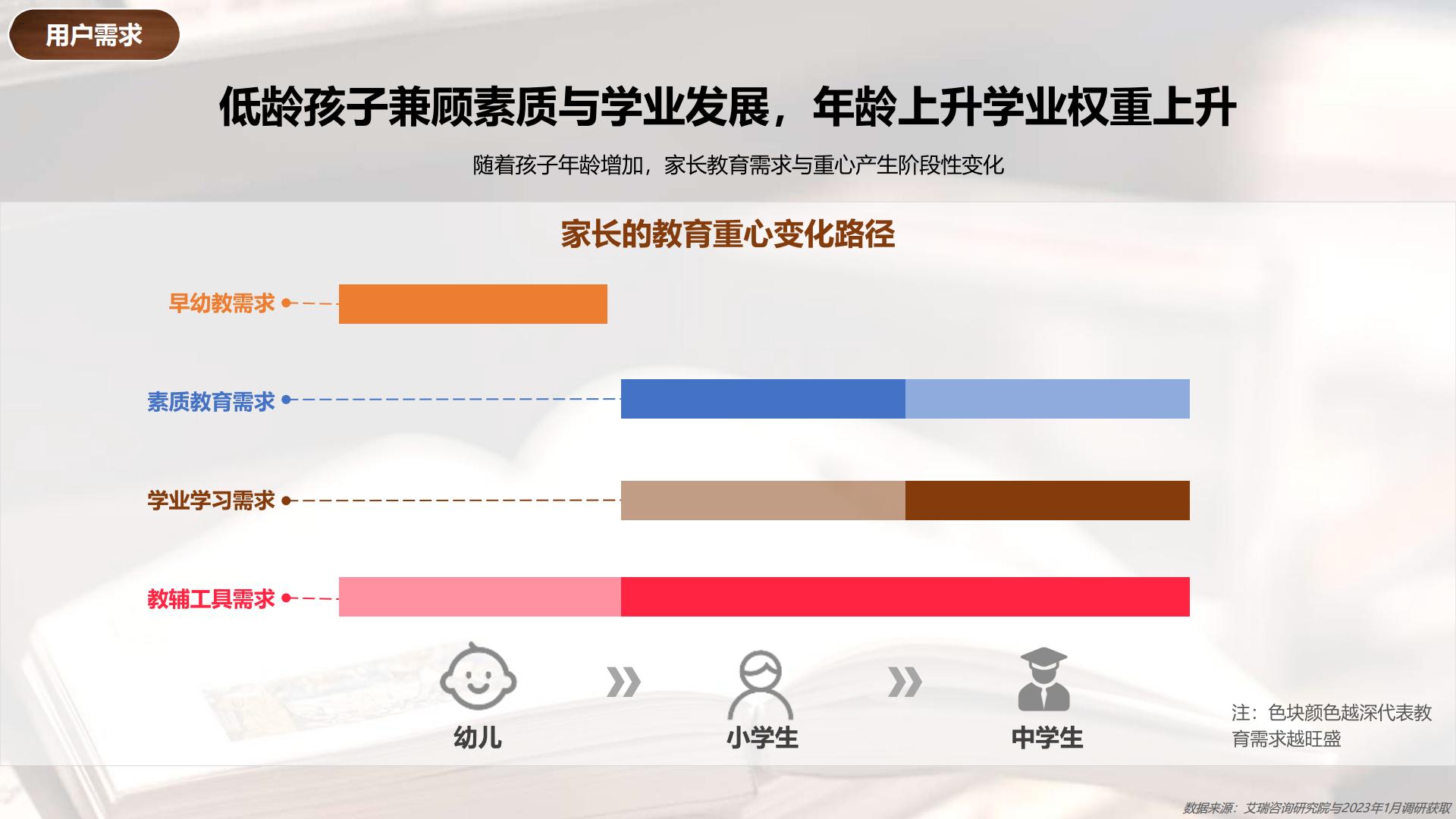 用户需求

低龄孩子兼顾素质与学业发展，年龄上升学业权重上升

随着孩子年龄增加，家长教育需求与重心产生阶段性变化

家长的教育重心变化路径

早幼教需求

素质教育需求

学业学习需求

教辅工具需求

幼儿

小学生

中学生

注：色块颜色越深代表教育需求越旺盛

数据来源：艾瑞咨询研究院与2023年1月调研获取